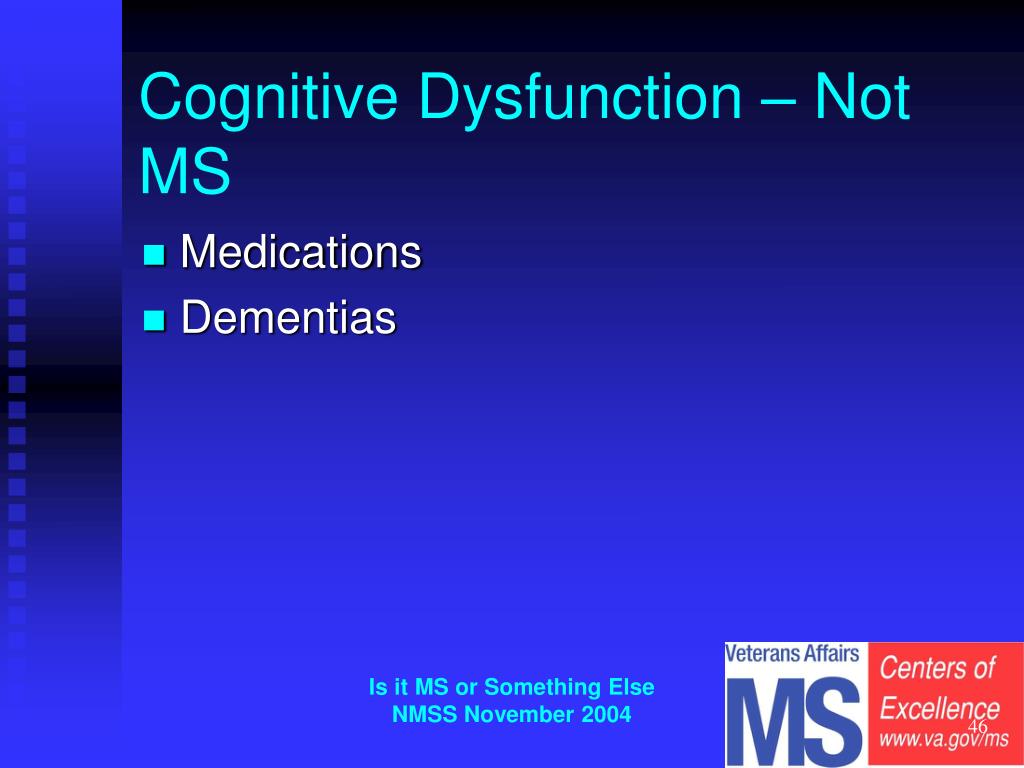 Cognitive Dysfunction – Not MS

■ Medications
■ Dementias

Is it MS or Something Else
NMSS November 2004

Veterans Affairs
MS
Centers of Excellence
www.va.gov/ms

46